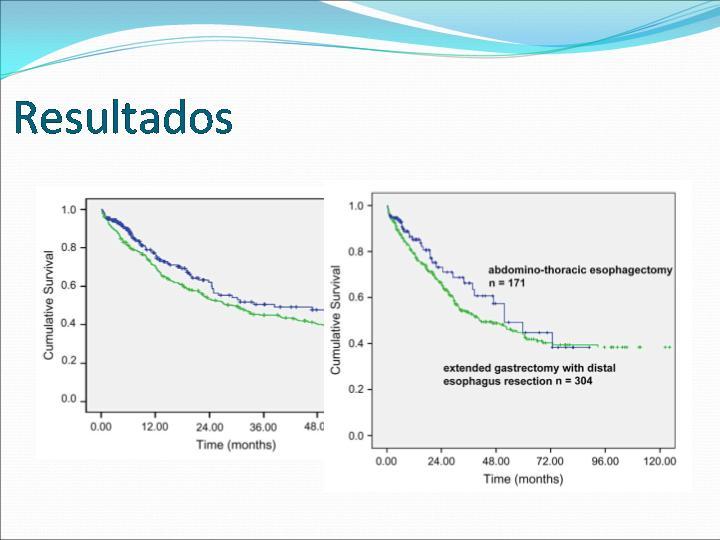 Resultados

Cumulative Survival

1.0
0.8
0.6
0.4
0.2
0.0

0.00 12.00 24.00 36.00 48.0

Time (months)

Cumulative Survival

1.0
0.8
0.6
0.4
0.2
0.0

abdomino-thoracic esophagectomy n = 171

extended gastrectomy with distal esophagus resection n = 304

0.00 24.00 48.00 72.00 96.00 120.00

Time (months)